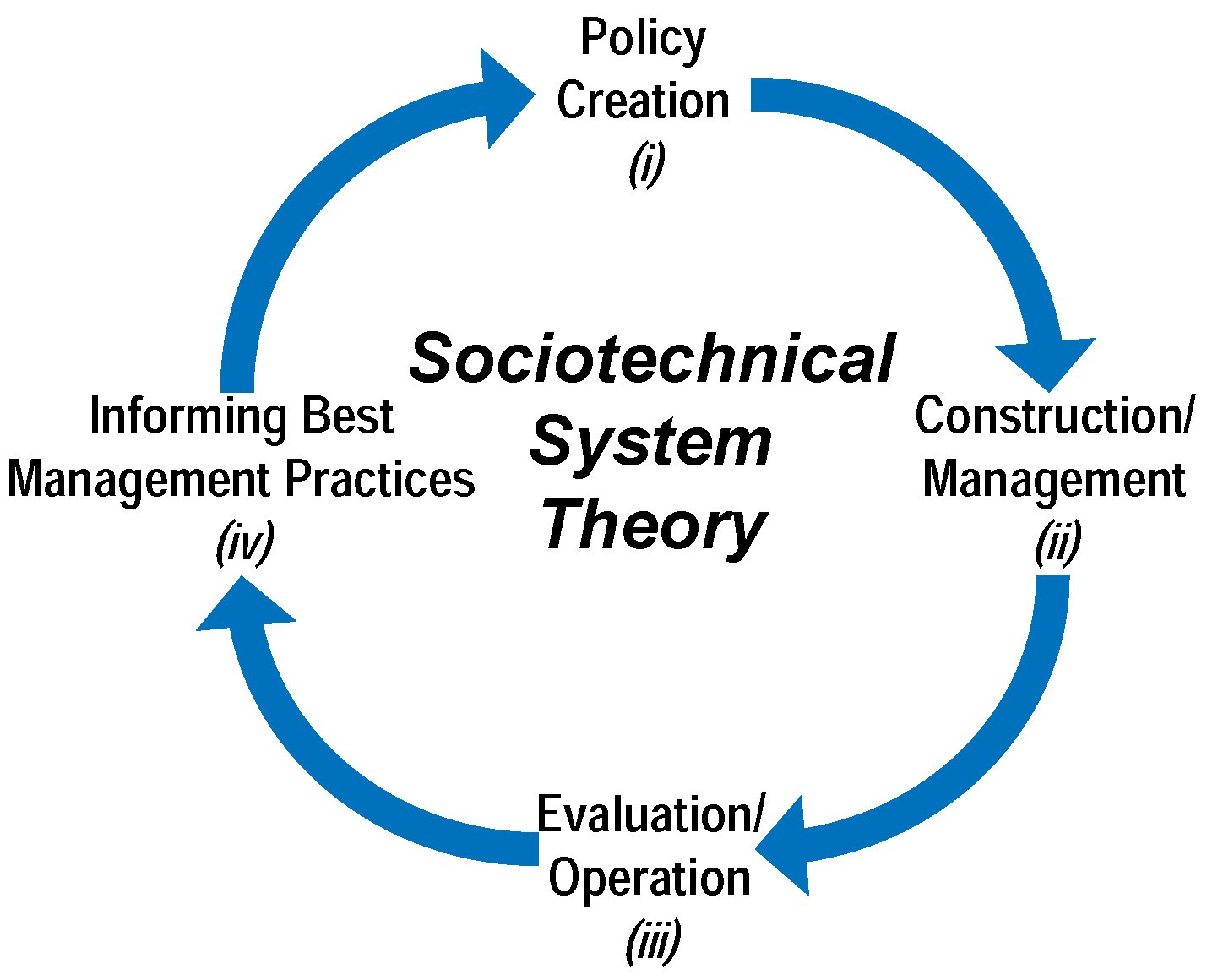 Policy Creation
(i)

Sociotechnical System Theory

Construction/ Management
(ii)

Evaluation/ Operation
(iii)

Informing Best Management Practices
(iv)